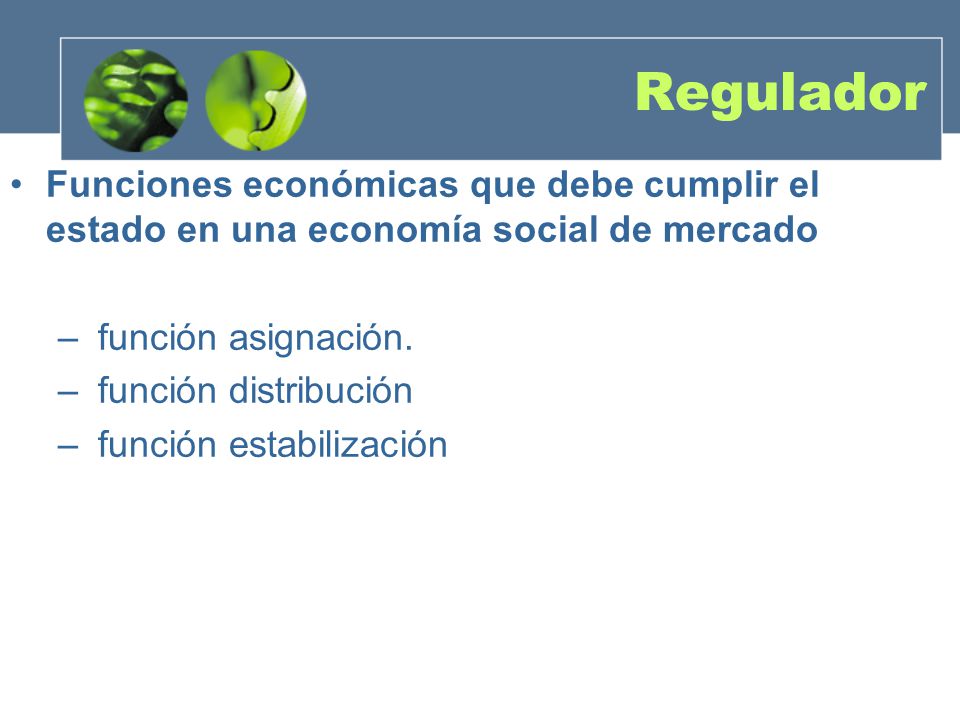 Regulador

• Funciones económicas que debe cumplir el estado en una economía social de mercado

– función asignación.
– función distribución
– función estabilización